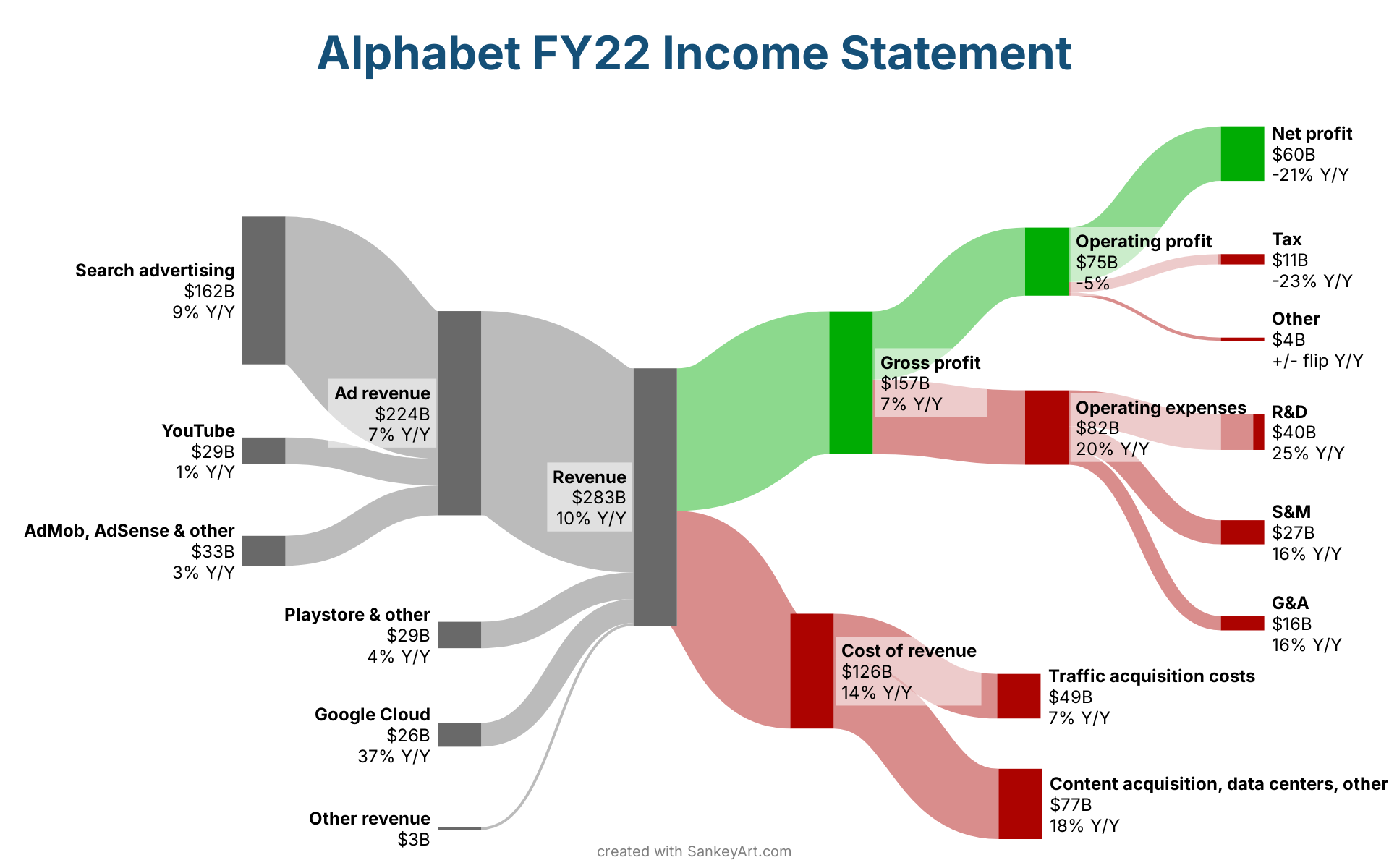 Alphabet FY22 Income Statement

Search advertising
$162B
9% Y/Y

YouTube
$29B
1% Y/Y

AdMob, AdSense & other
$33B
3% Y/Y

Ad revenue
$224B
7% Y/Y

Playstore & other
$29B
4% Y/Y

Google Cloud
$26B
37% Y/Y

Other revenue
$3B

Revenue
$283B
10% Y/Y

Gross profit
$157B
7% Y/Y

Cost of revenue
$126B
14% Y/Y

Operating profit
$75B
-5%

Operating expenses
$82B
20% Y/Y

Net profit
$60B
-21% Y/Y

Tax
$11B
-23% Y/Y

Other
$4B
+/- flip Y/Y

R&D
$40B
25% Y/Y

S&M
$27B
16% Y/Y

G&A
$16B
16% Y/Y

Traffic acquisition costs
$49B
7% Y/Y

Content acquisition, data centers, other
$77B
18% Y/Y

created with SankeyArt.com